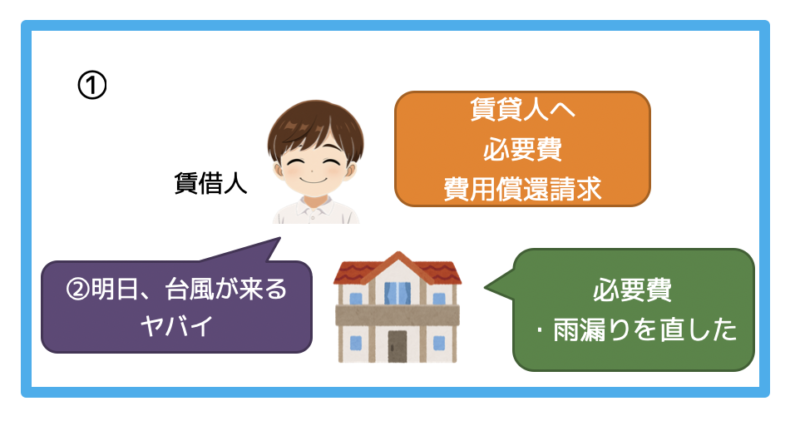 ①

賃借人

賃貸人へ
必要費
費用償還請求

②明日、台風が来る
ヤバイ

必要費
・雨漏りを直した